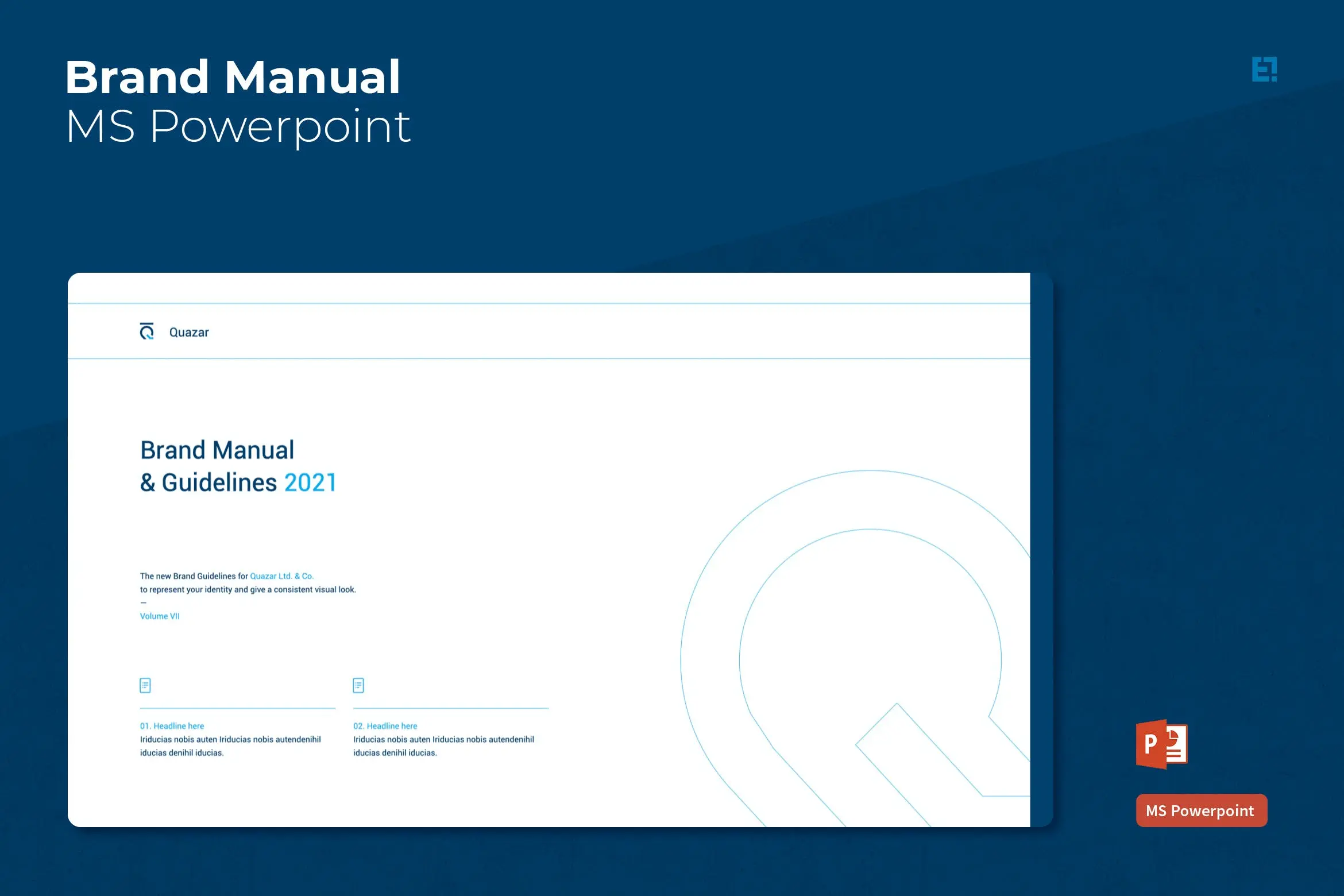 Brand Manual
MS Powerpoint

Quazar

Brand Manual
& Guidelines 2021

The new Brand Guidelines for Quazar Ltd. & Co.
to represent your identity and give a consistent visual look.
—
Volume VII

01. Headline here
Iriducias nobis auten Iriducias nobis autendenihil iducias denihil iducias.

02. Headline here
Iriducias nobis auten Iriducias nobis autendenihil iducias denihil iducias.

P

MS Powerpoint